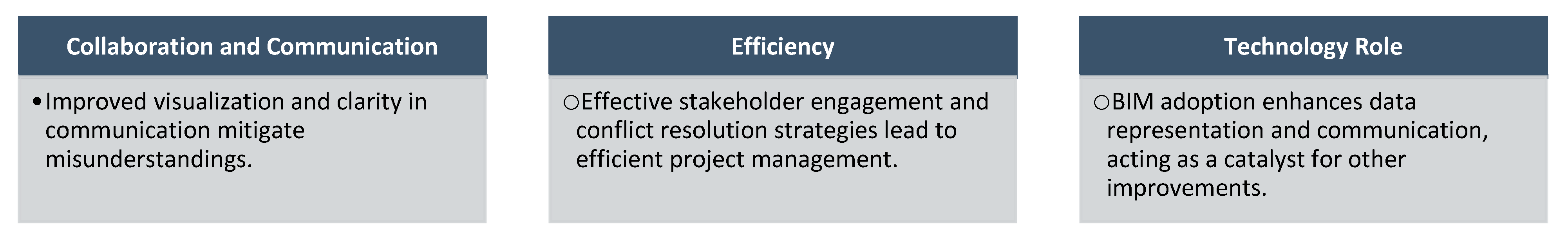 Collaboration and Communication

• Improved visualization and clarity in communication mitigate misunderstandings.

Efficiency

○ Effective stakeholder engagement and conflict resolution strategies lead to efficient project management.

Technology Role

○ BIM adoption enhances data representation and communication, acting as a catalyst for other improvements.